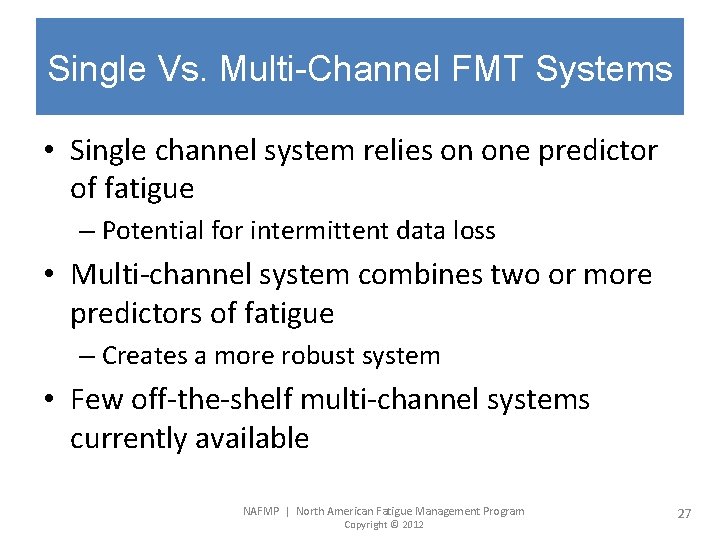 Single Vs. Multi-Channel FMT Systems

• Single channel system relies on one predictor of fatigue

– Potential for intermittent data loss

• Multi-channel system combines two or more predictors of fatigue

– Creates a more robust system

• Few off-the-shelf multi-channel systems currently available

NAFMP | North American Fatigue Management Program
Copyright © 2012

27